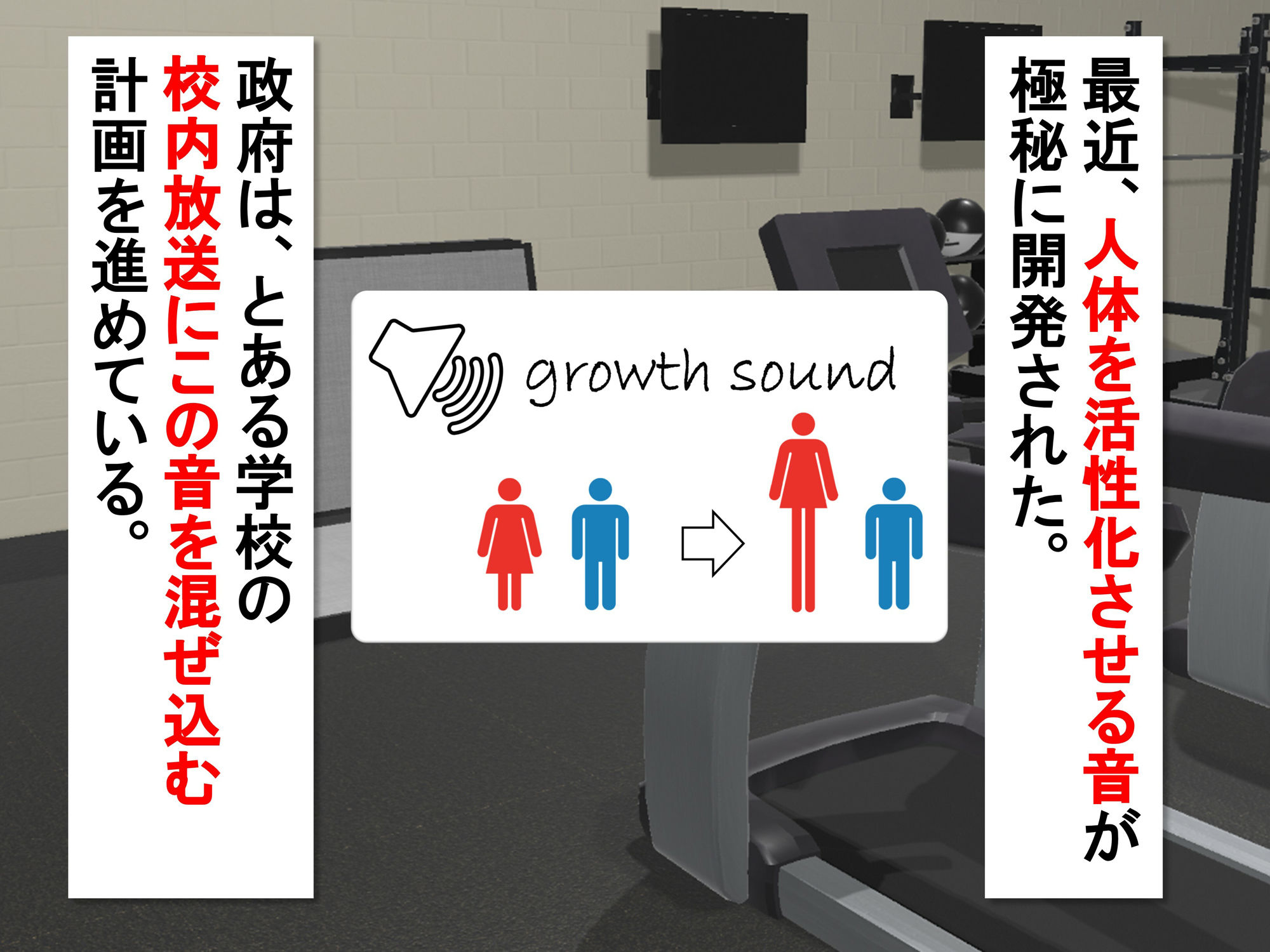 最近、人体を活性化させる音が極秘に開発された。

growth sound

政府は、とある学校の校内放送にこの音を混ぜ込む計画を進めている。